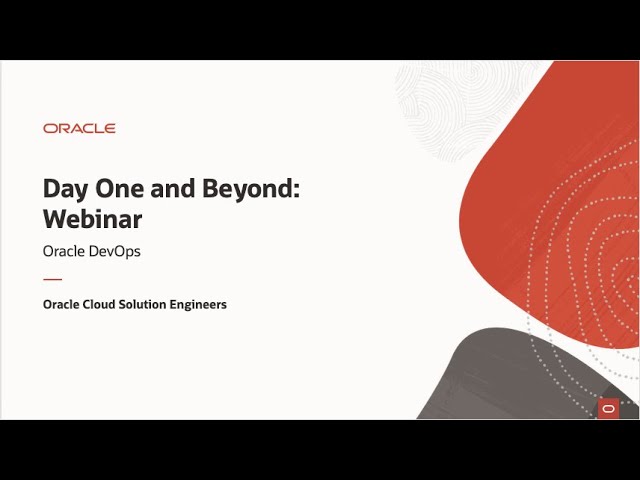 ORACLE

Day One and Beyond: Webinar

Oracle DevOps

Oracle Cloud Solution Engineers